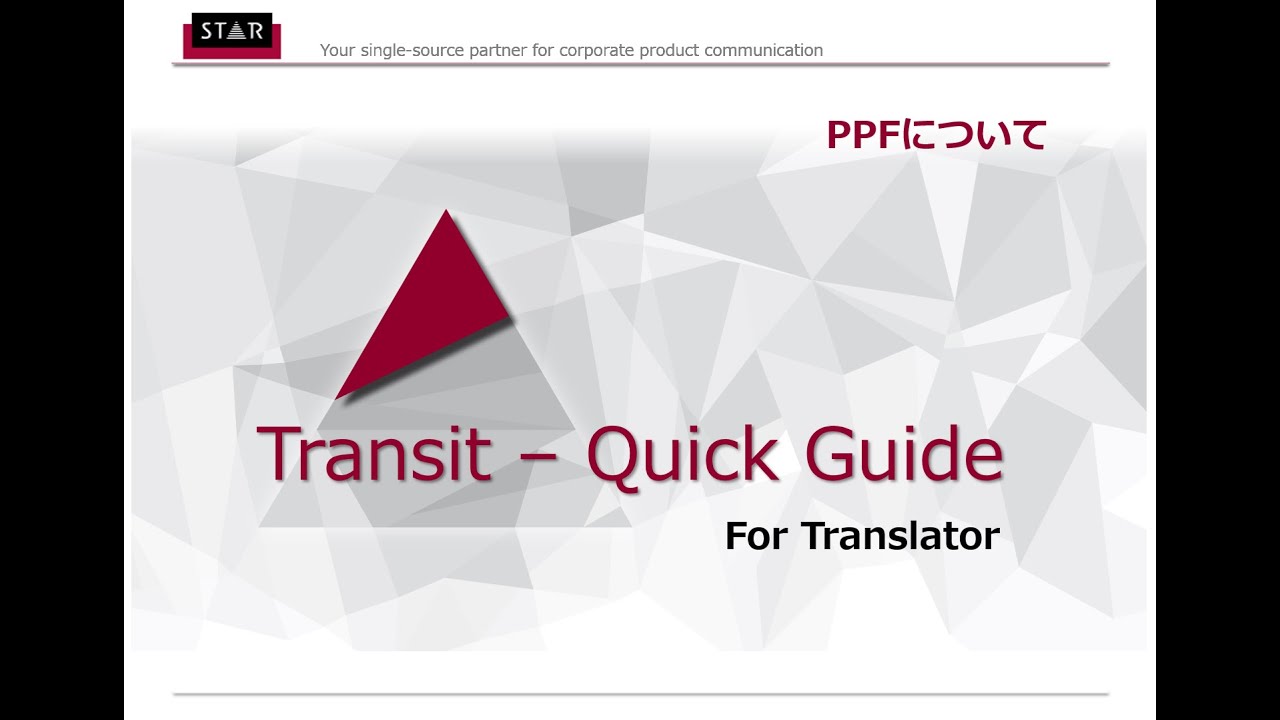 STAR

Your single-source partner for corporate product communication

PPFについて

Transit – Quick Guide

For Translator